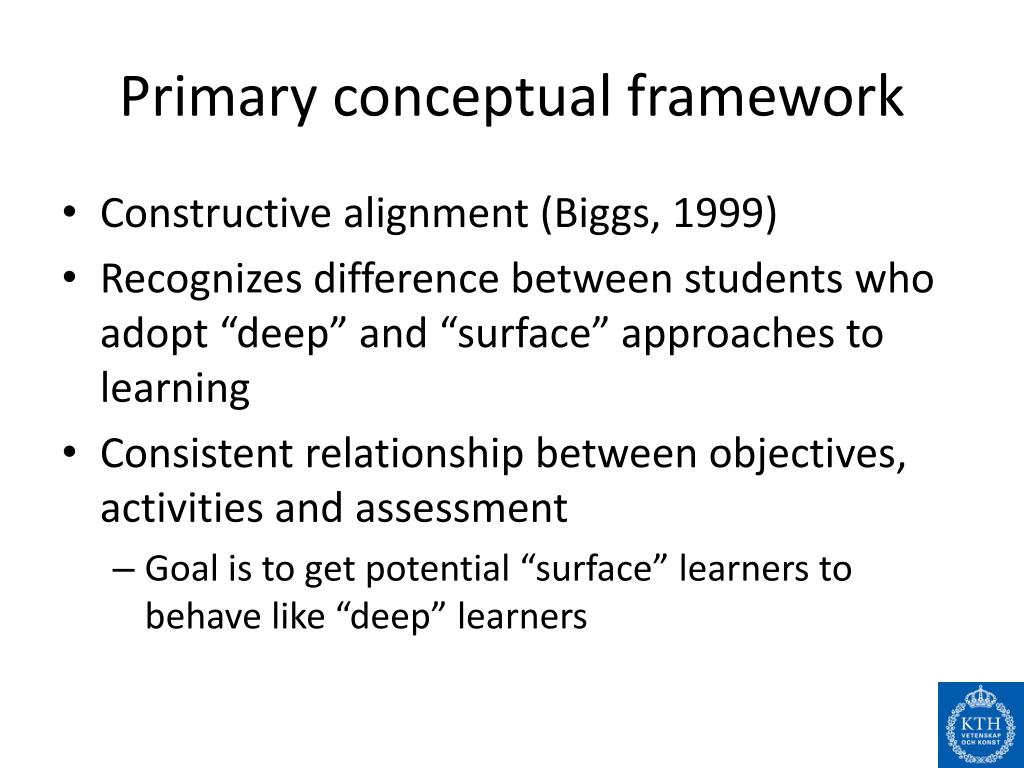 Primary conceptual framework

• Constructive alignment (Biggs, 1999)
• Recognizes difference between students who adopt “deep” and “surface” approaches to learning
• Consistent relationship between objectives, activities and assessment
– Goal is to get potential “surface” learners to behave like “deep” learners

KTH
VETENSKAP OCH KONST